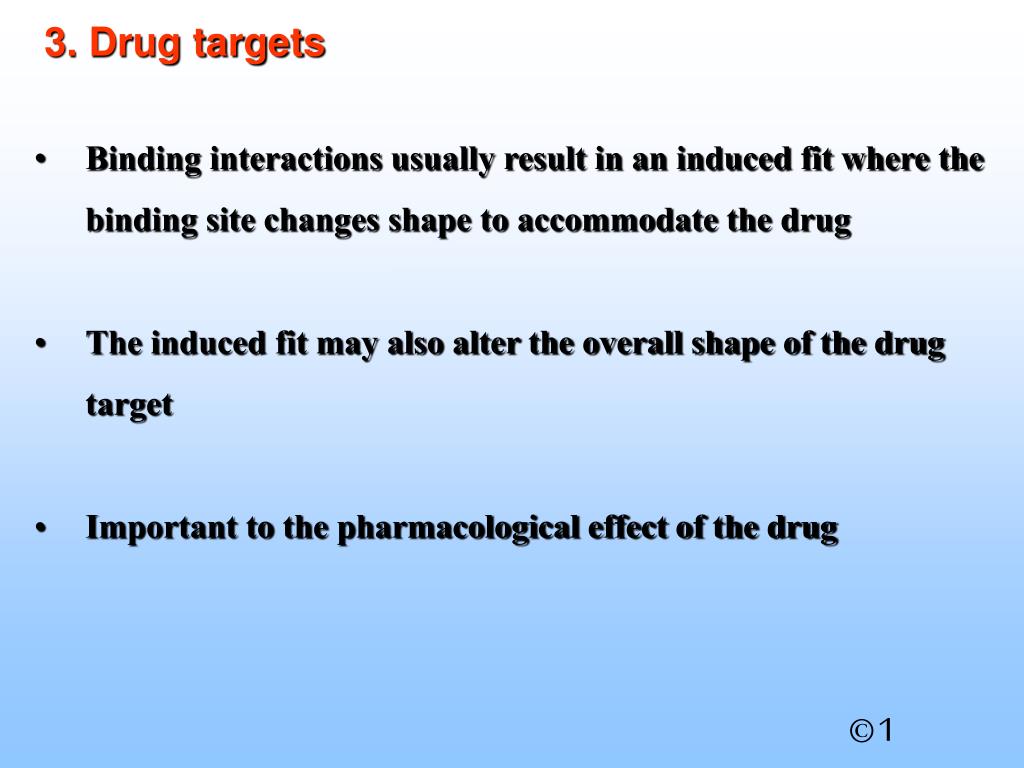 3. Drug targets

• Binding interactions usually result in an induced fit where the binding site changes shape to accommodate the drug

• The induced fit may also alter the overall shape of the drug target

• Important to the pharmacological effect of the drug

©1